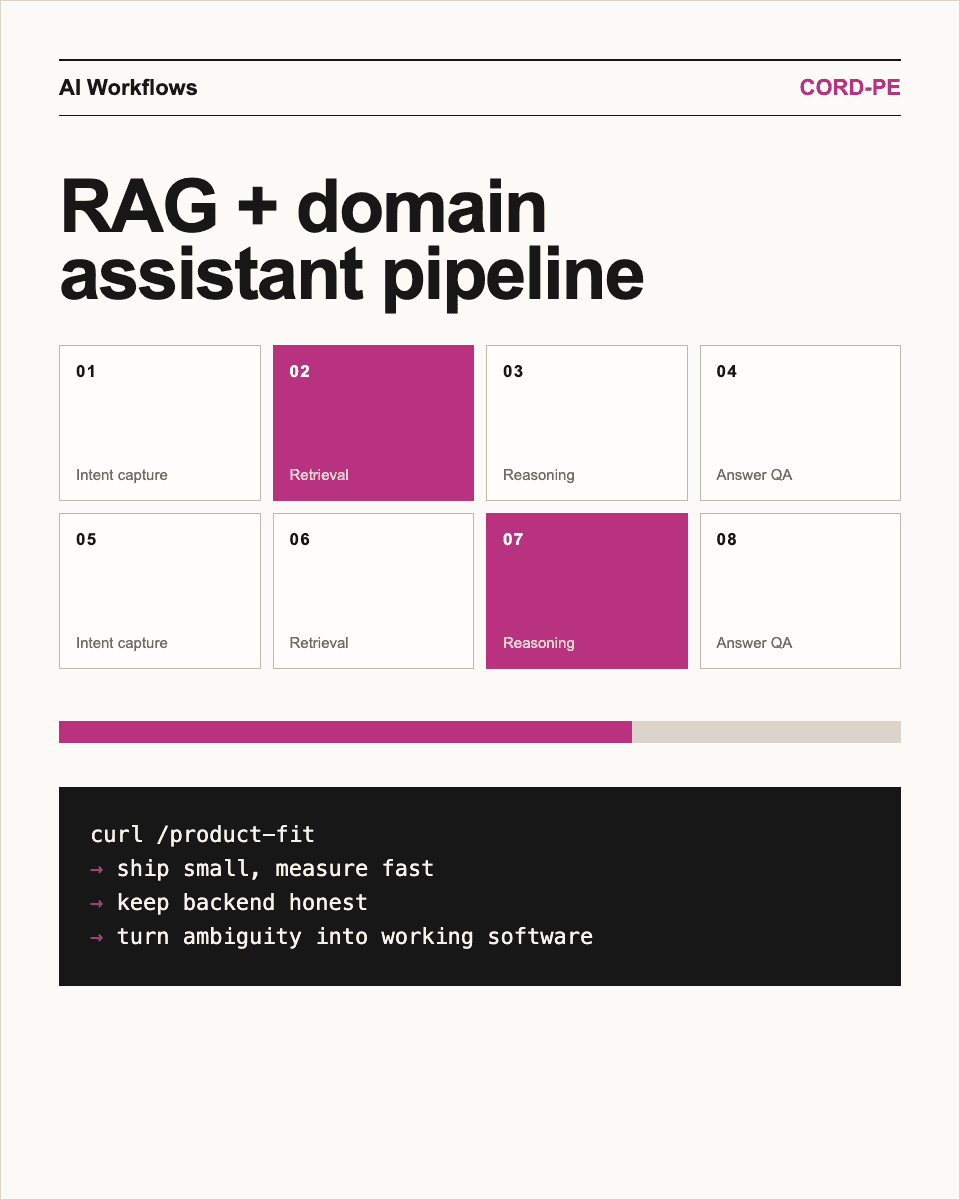 AI Workflows

CORD-PE

RAG + domain assistant pipeline

01
Intent capture

02
Retrieval

03
Reasoning

04
Answer QA

05
Intent capture

06
Retrieval

07
Reasoning

08
Answer QA

curl /product-fit
→ ship small, measure fast
→ keep backend honest
→ turn ambiguity into working software